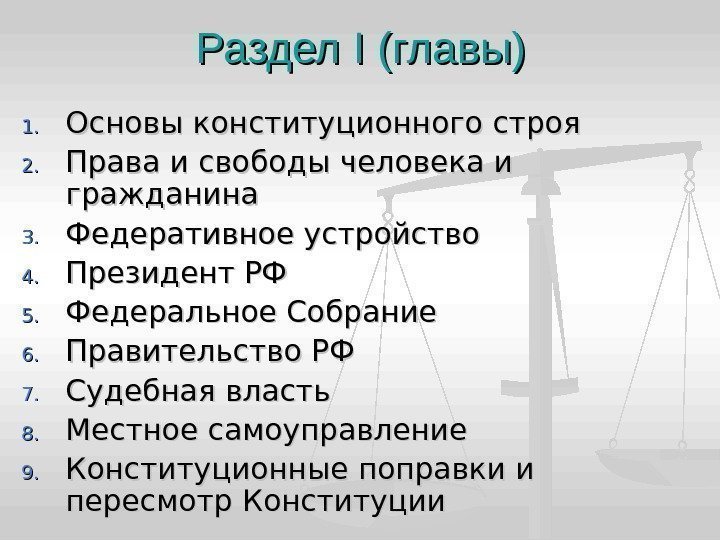 Раздел I (главы)

1. Основы конституционного строя
2. Права и свободы человека и гражданина
3. Федеративное устройство
4. Президент РФ
5. Федеральное Собрание
6. Правительство РФ
7. Судебная власть
8. Местное самоуправление
9. Конституционные поправки и пересмотр Конституции